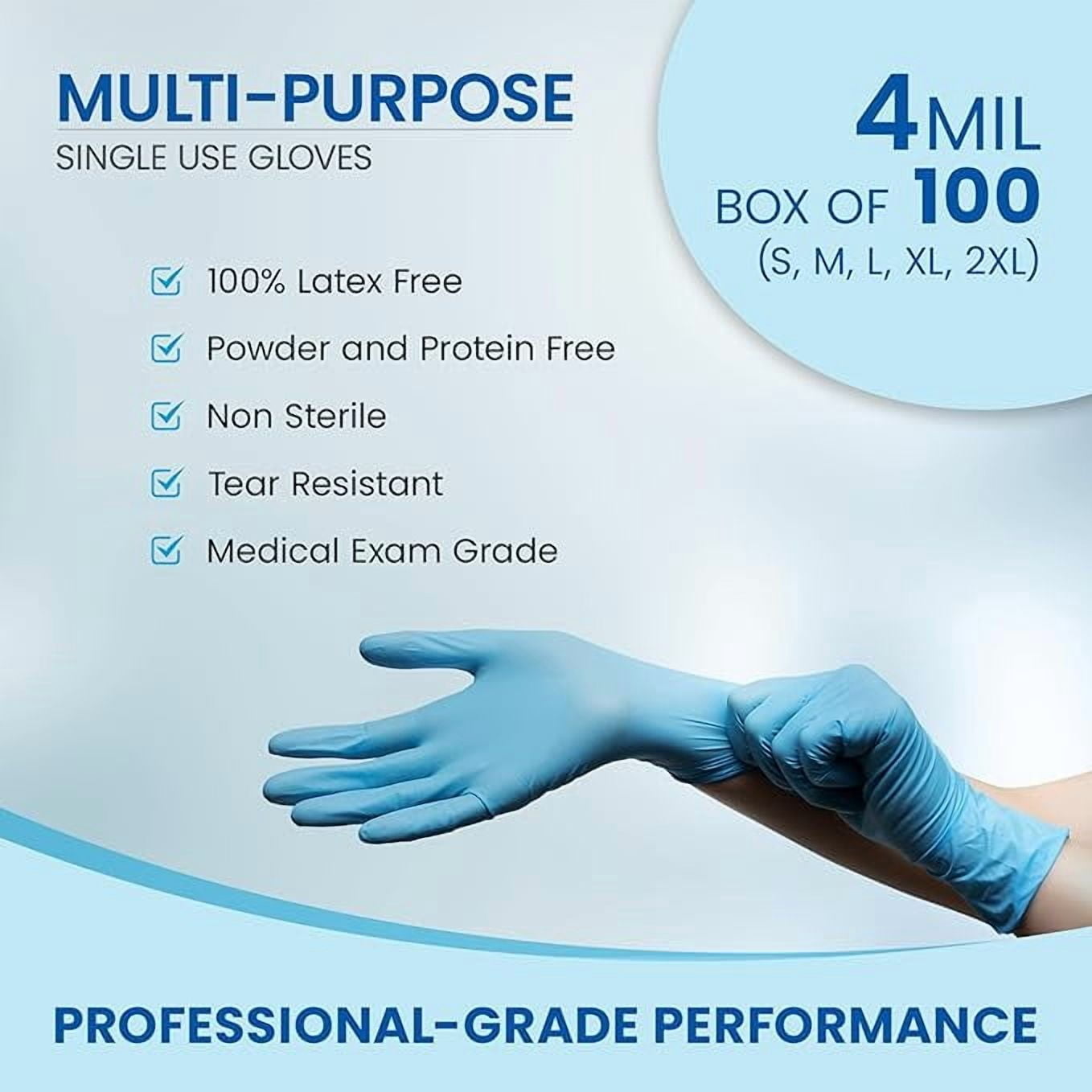 MULTI-PURPOSE
SINGLE USE GLOVES

4MIL
BOX OF 100
(S, M, L, XL, 2XL)

100% Latex Free
Powder and Protein Free
Non Sterile
Tear Resistant
Medical Exam Grade

PROFESSIONAL-GRADE PERFORMANCE